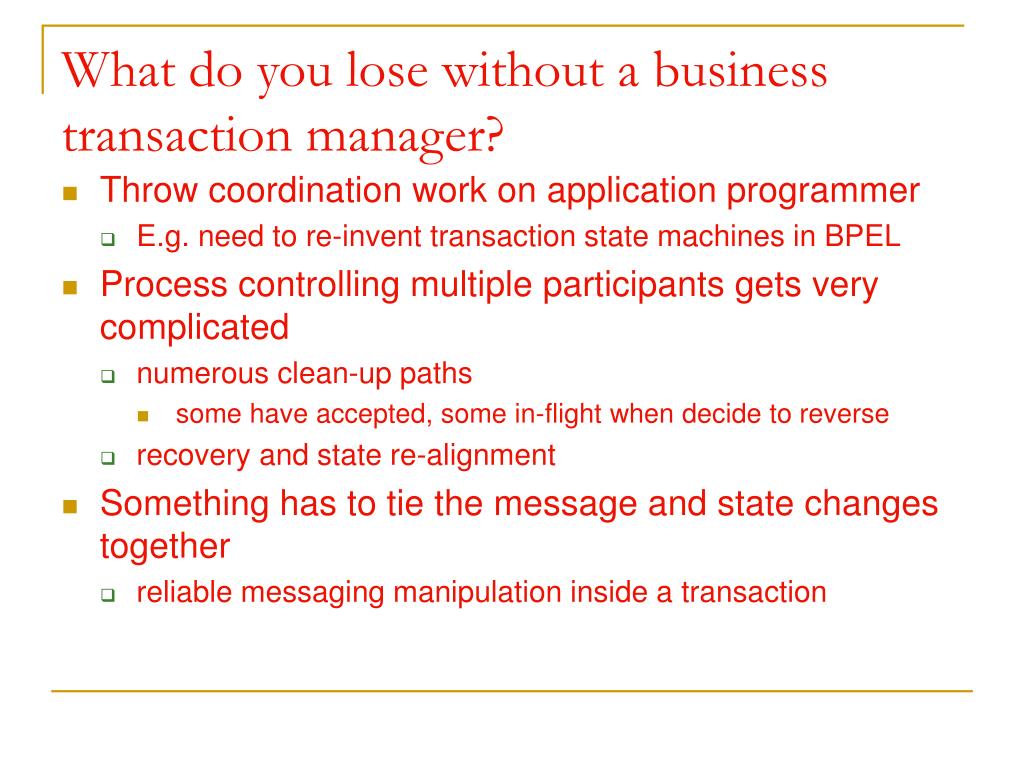 What do you lose without a business transaction manager?

- Throw coordination work on application programmer
  - E.g. need to re-invent transaction state machines in BPEL
- Process controlling multiple participants gets very complicated
  - numerous clean-up paths
    - some have accepted, some in-flight when decide to reverse
  - recovery and state re-alignment
- Something has to tie the message and state changes together
  - reliable messaging manipulation inside a transaction